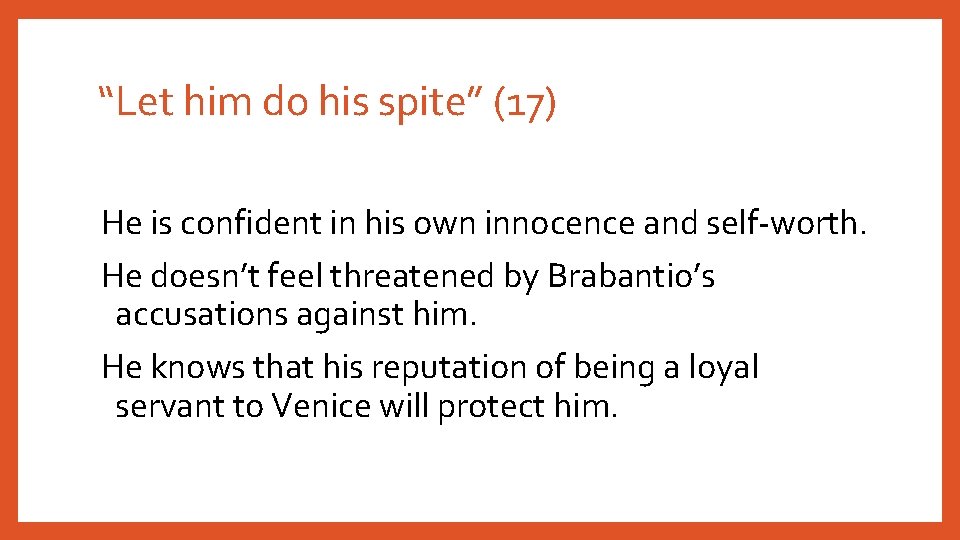 “Let him do his spite” (17)

He is confident in his own innocence and self-worth.

He doesn’t feel threatened by Brabantio’s accusations against him.

He knows that his reputation of being a loyal servant to Venice will protect him.